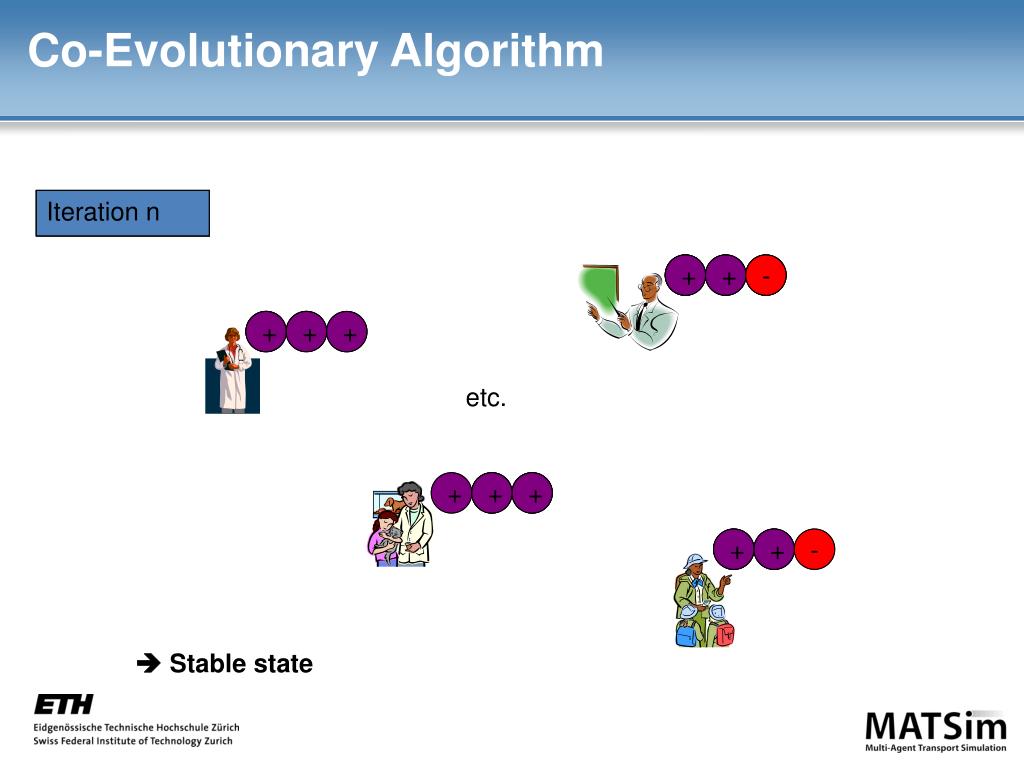 Co-Evolutionary Algorithm

Iteration n

+ + -

+ + +

etc.

+ + +

+ + -

➔ Stable state

ETH
Eidgenössische Technische Hochschule Zürich
Swiss Federal Institute of Technology Zurich

MATSim
Multi-Agent Transport Simulation